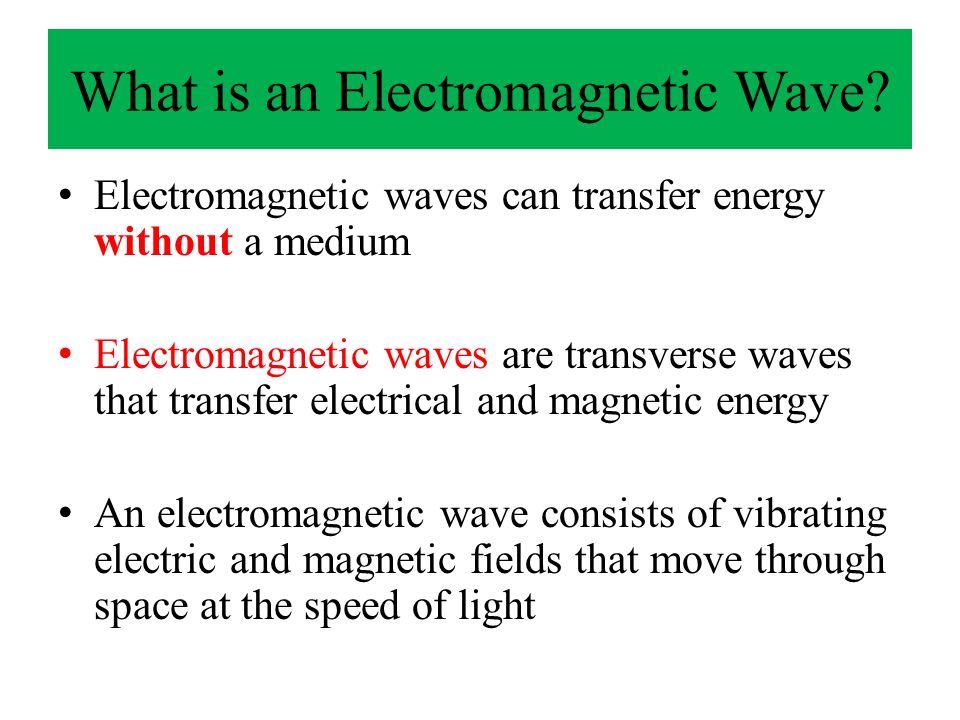 What is an Electromagnetic Wave?

• Electromagnetic waves can transfer energy without a medium

• Electromagnetic waves are transverse waves that transfer electrical and magnetic energy

• An electromagnetic wave consists of vibrating electric and magnetic fields that move through space at the speed of light